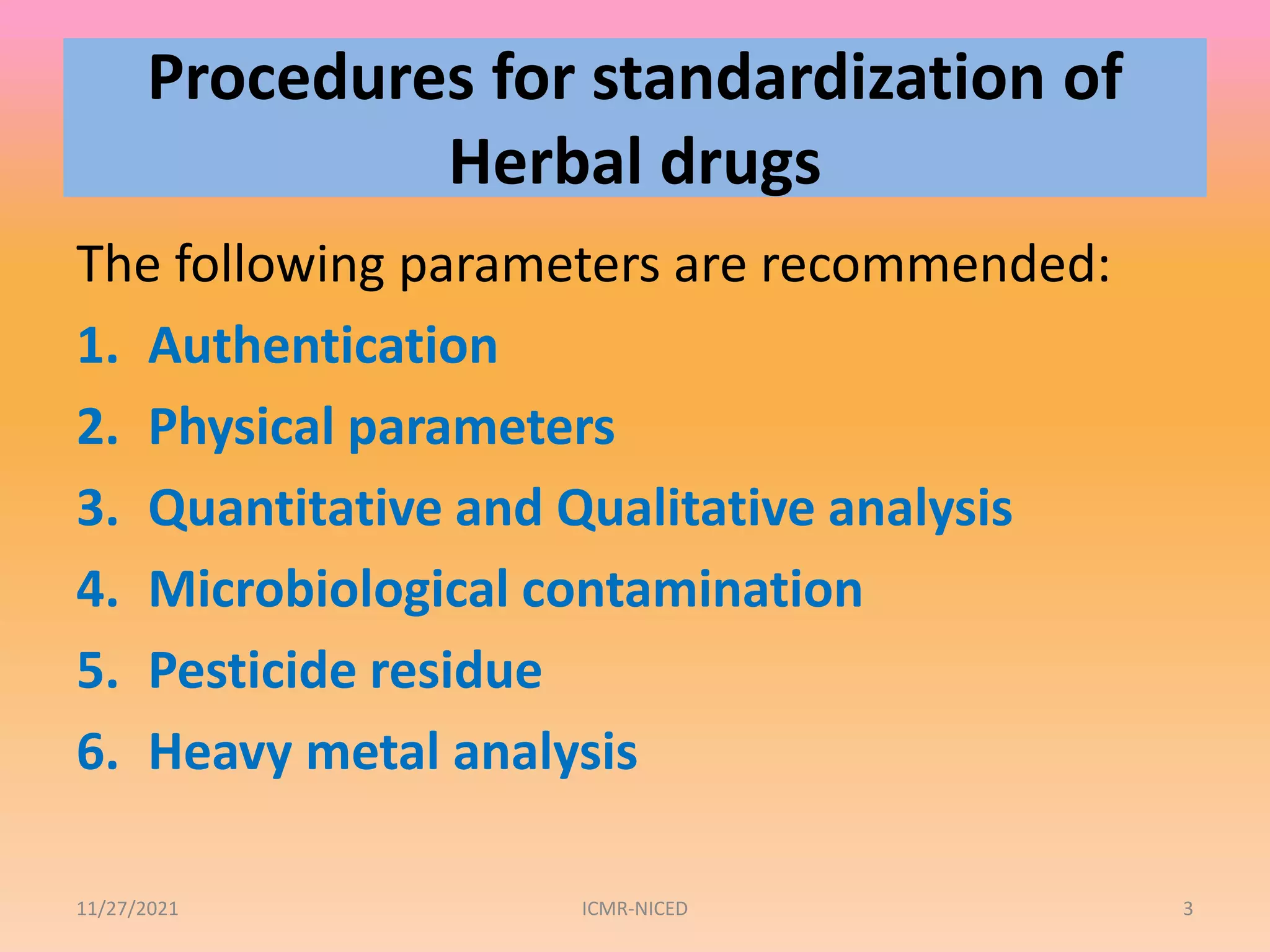 Procedures for standardization of Herbal drugs

The following parameters are recommended:

1. Authentication
2. Physical parameters
3. Quantitative and Qualitative analysis
4. Microbiological contamination
5. Pesticide residue
6. Heavy metal analysis

11/27/2021

ICMR-NICED

3